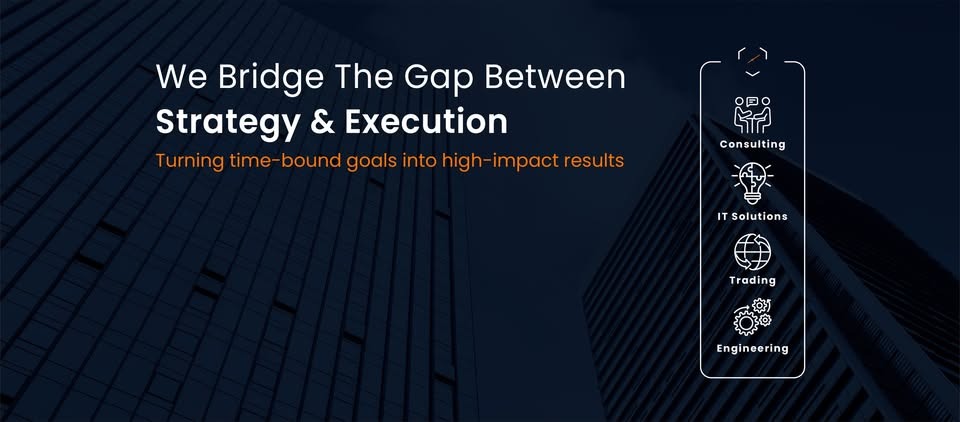 We Bridge The Gap Between
Strategy & Execution
Turning time-bound goals into high-impact results

Consulting
IT Solutions
Trading
Engineering